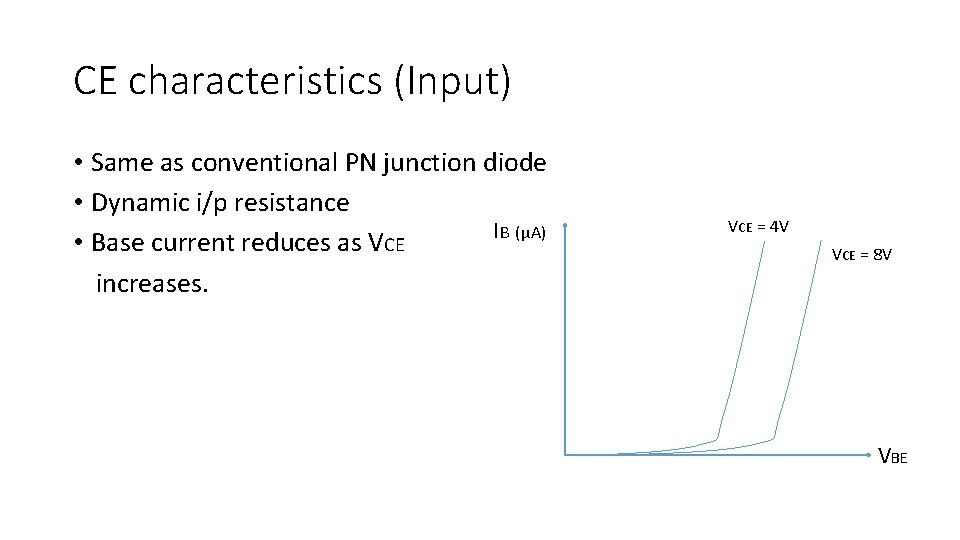 CE characteristics (Input)

• Same as conventional PN junction diode
• Dynamic i/p resistance
• Base current reduces as $V_{CE}$ increases.

$I_B$ (μA)

$V_{CE}$ = 4V

$V_{CE}$ = 8V

$V_{BE}$